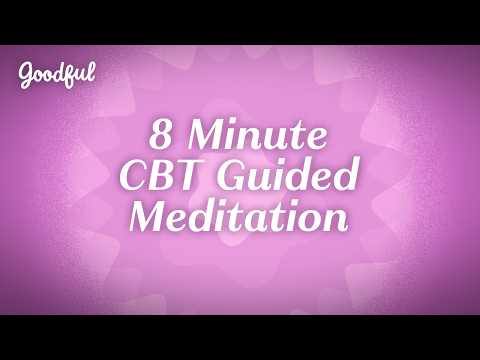 Goodful

8 Minute CBT Guided Meditation